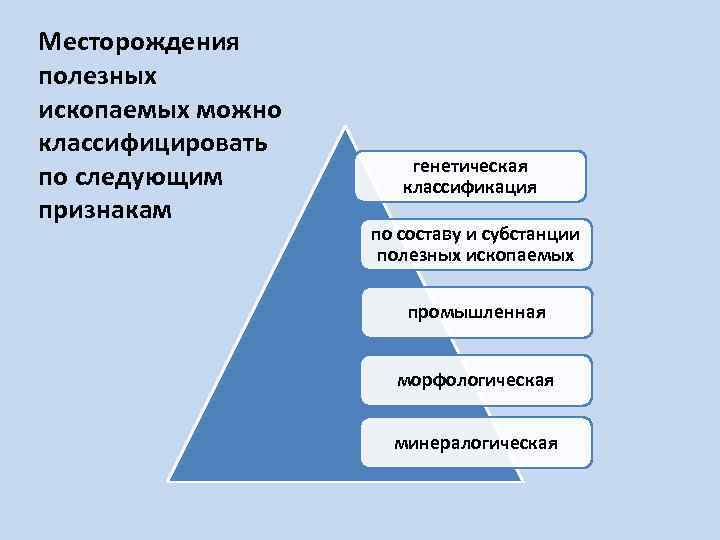 Месторождения полезных ископаемых можно классифицировать по следующим признакам

генетическая классификация

по составу и субстанции полезных ископаемых

промышленная

морфологическая

минералогическая